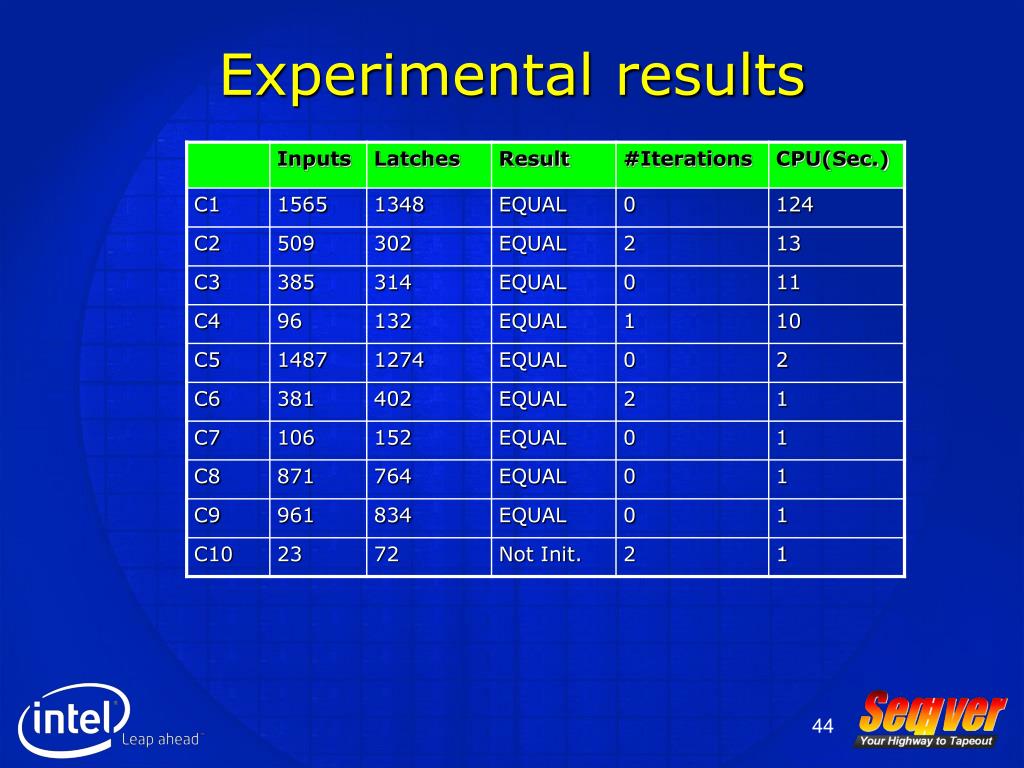 Experimental results

| | Inputs | Latches | Result | #Iterations | CPU(Sec.) |
|---|---|---|---|---|---|
| C1 | 1565 | 1348 | EQUAL | 0 | 124 |
| C2 | 509 | 302 | EQUAL | 2 | 13 |
| C3 | 385 | 314 | EQUAL | 0 | 11 |
| C4 | 96 | 132 | EQUAL | 1 | 10 |
| C5 | 1487 | 1274 | EQUAL | 0 | 2 |
| C6 | 381 | 402 | EQUAL | 2 | 1 |
| C7 | 106 | 152 | EQUAL | 0 | 1 |
| C8 | 871 | 764 | EQUAL | 0 | 1 |
| C9 | 961 | 834 | EQUAL | 0 | 1 |
| C10 | 23 | 72 | Not Init. | 2 | 1 |

intel
Leap ahead

44

Seqver
Your Highway to Tapeout